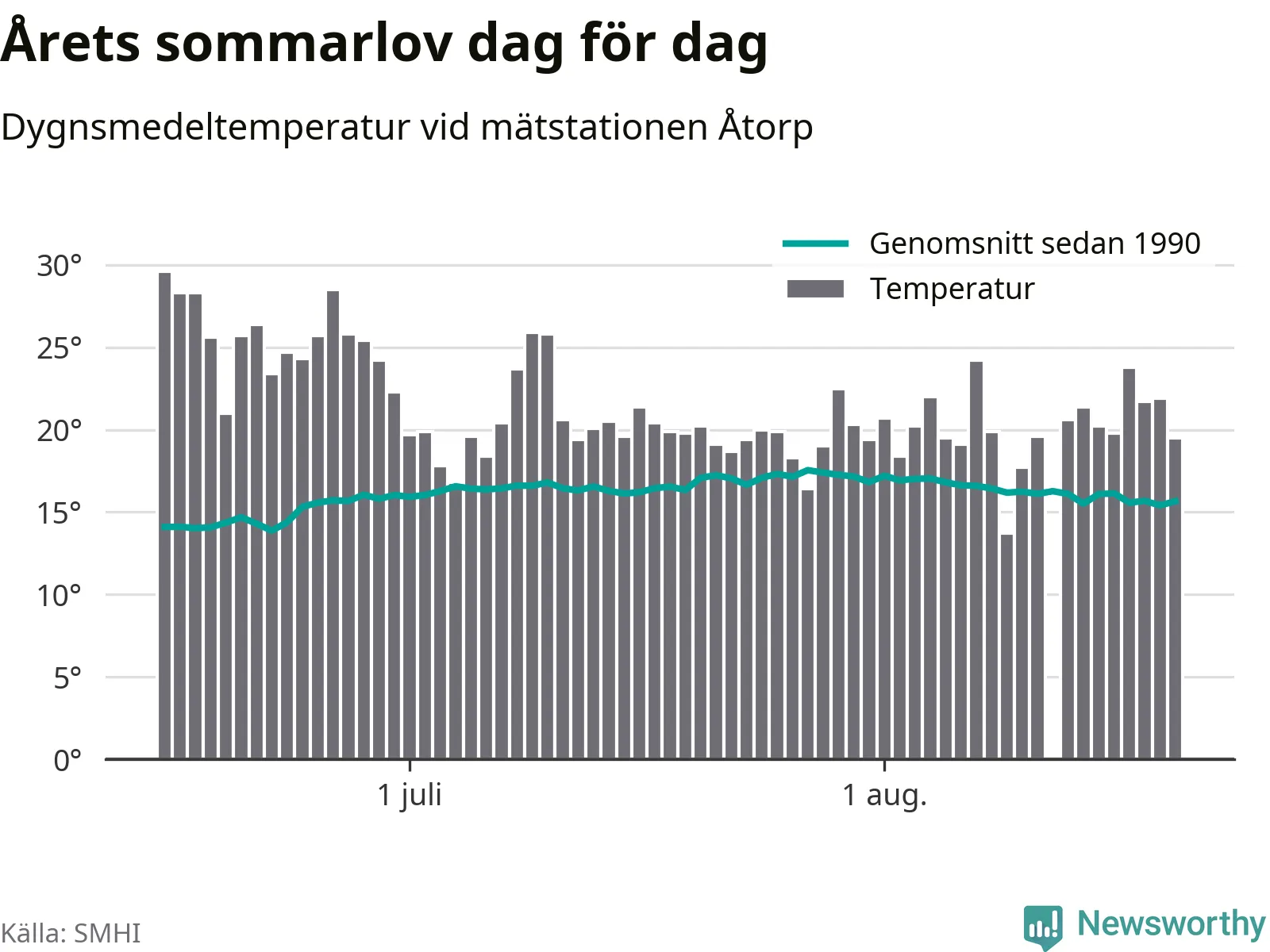 Årets sommarlov dag för dag

Dygnsmedeltemperatur vid mätstationen Åtorp

Genomsnitt sedan 1990
Temperatur

30°
25°
20°
15°
10°
5°
0°

1 juli
1 aug.

Källa: SMHI

Newsworthy